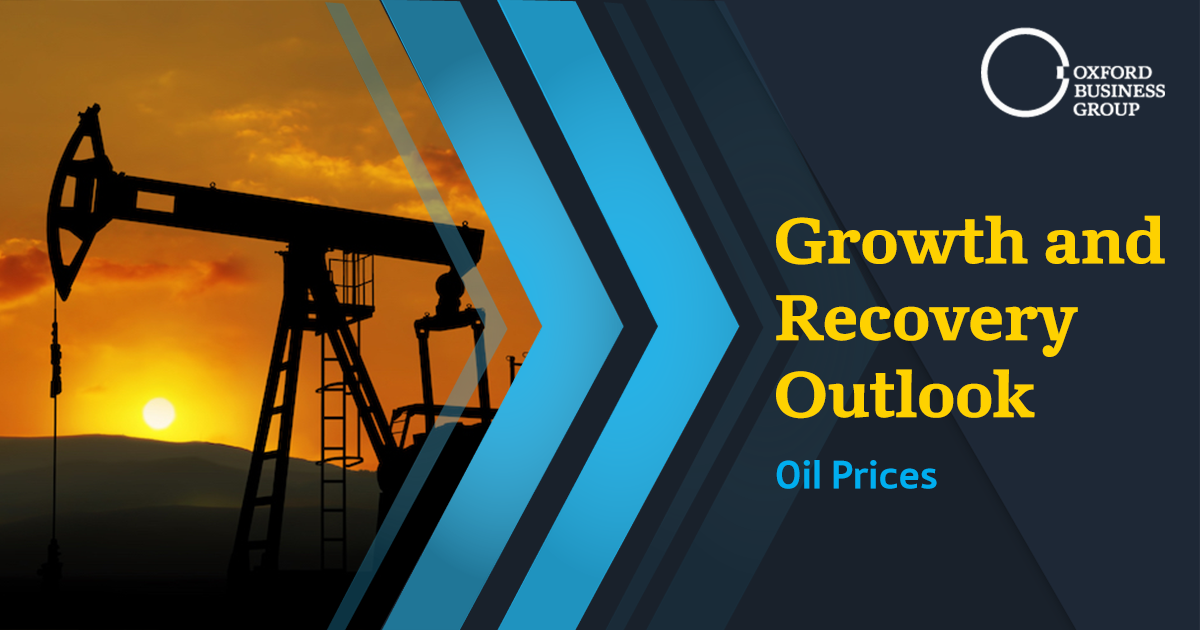 OXFORD BUSINESS GROUP

Growth and Recovery Outlook

Oil Prices